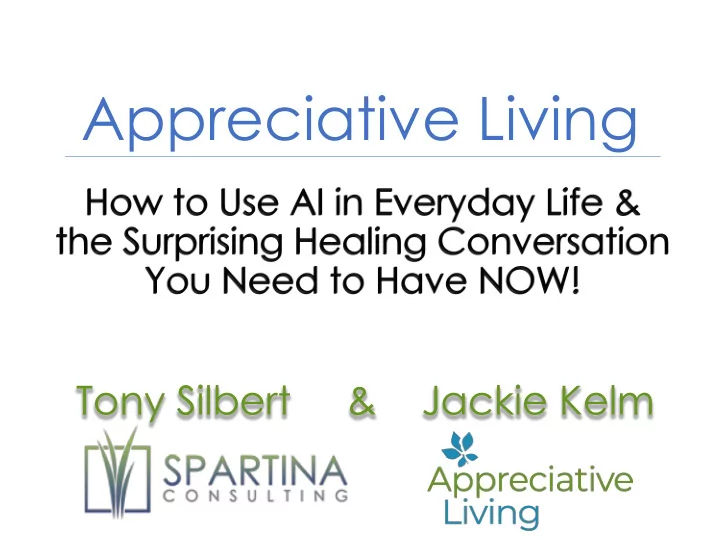 Appreciative Living

How to Use AI in Everyday Life & the Surprising Healing Conversation You Need to Have NOW!

Tony Silbert & Jackie Kelm

SPARTINA CONSULTING

Appreciative Living